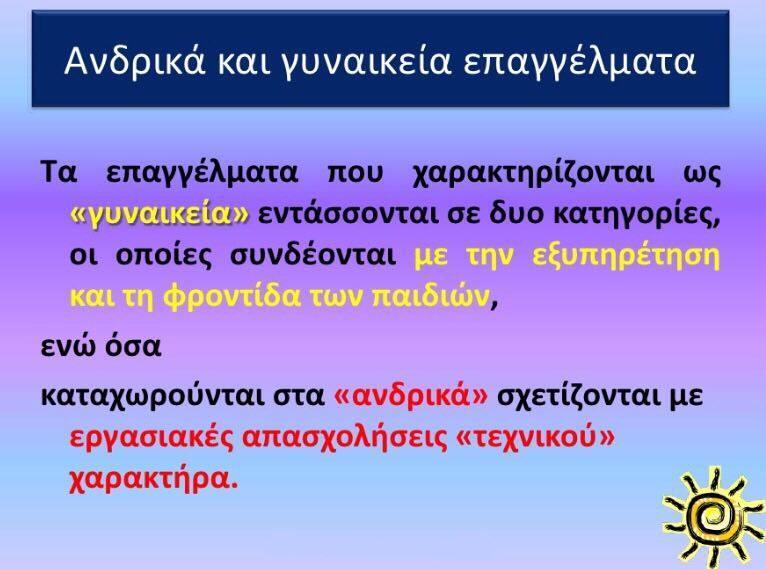 Ανδρικά και γυναικεία επαγγέλματα

Τα επαγγέλματα που χαρακτηρίζονται ως «γυναικεία» εντάσσονται σε δυο κατηγορίες, οι οποίες συνδέονται με την εξυπηρέτηση και τη φροντίδα των παιδιών,

ενώ όσα

καταχωρούνται στα «ανδρικά» σχετίζονται με εργασιακές απασχολήσεις «τεχνικού» χαρακτήρα.